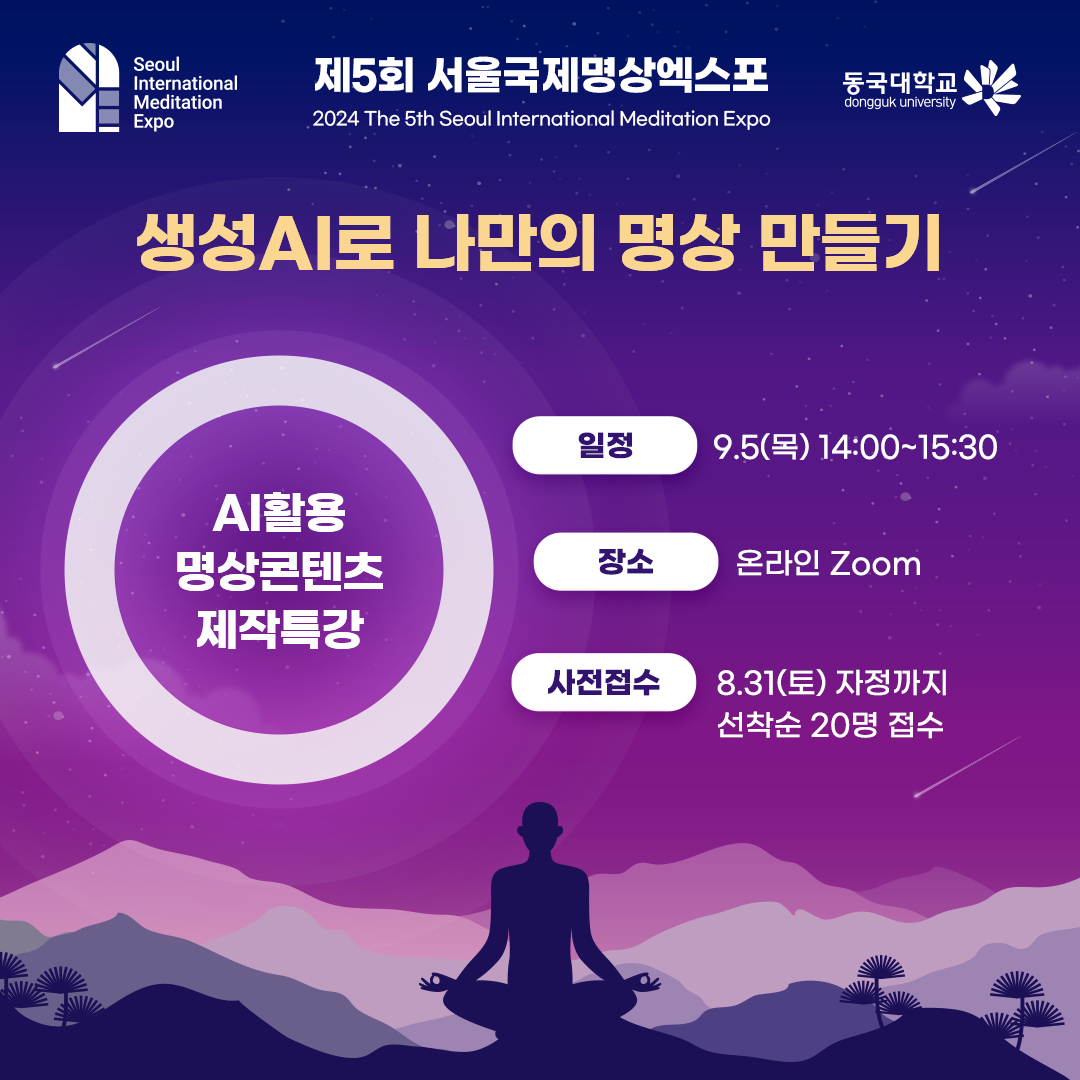 Seoul International Meditation Expo

제5회 서울국제명상엑스포
2024 The 5th Seoul International Meditation Expo

동국대학교
dongguk university

생성AI로 나만의 명상 만들기

AI활용
명상콘텐츠
제작특강

일정 9.5(목) 14:00~15:30

장소 온라인 Zoom

사전접수 8.31(토) 자정까지
선착순 20명 접수